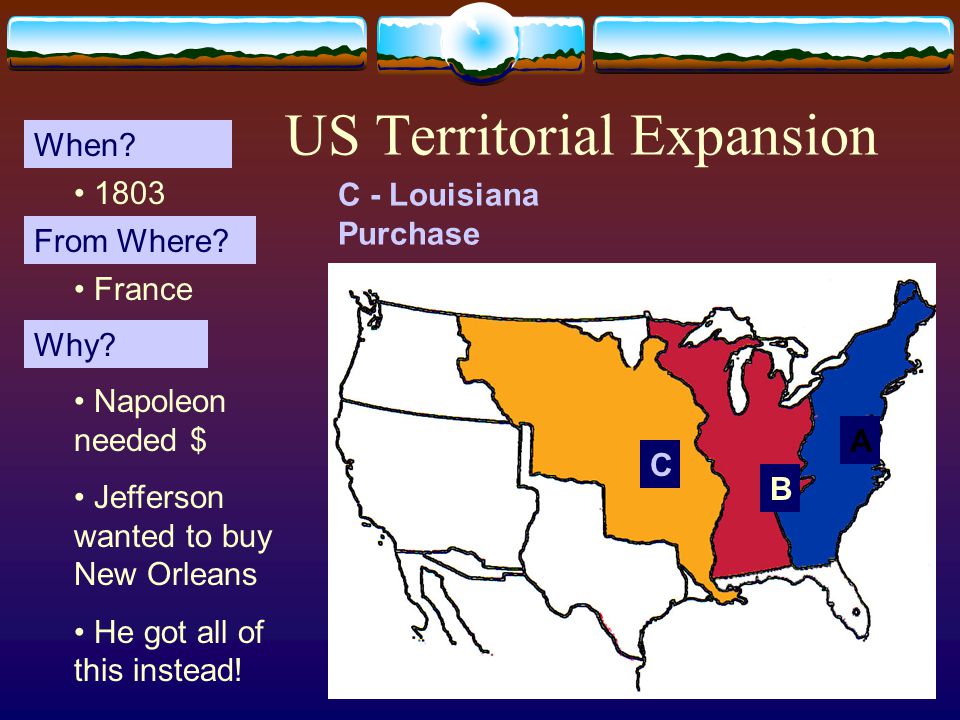 US Territorial Expansion

When?

• 1803

From Where?

• France

Why?

• Napoleon needed $

• Jefferson wanted to buy New Orleans

• He got all of this instead!

C - Louisiana Purchase

C

B

A